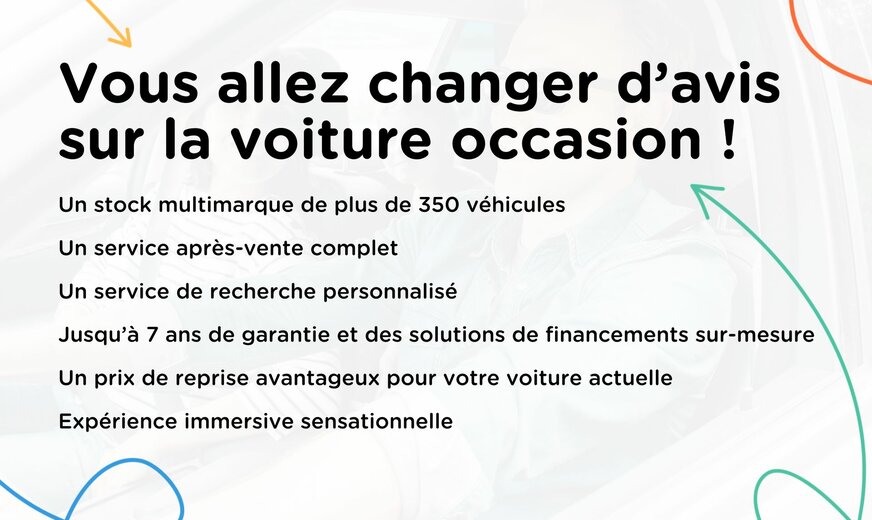 Vous allez changer d’avis sur la voiture occasion !

Un stock multimarque de plus de 350 véhicules

Un service après-vente complet

Un service de recherche personnalisé

Jusqu’à 7 ans de garantie et des solutions de financements sur-mesure

Un prix de reprise avantageux pour votre voiture actuelle

Expérience immersive sensationnelle